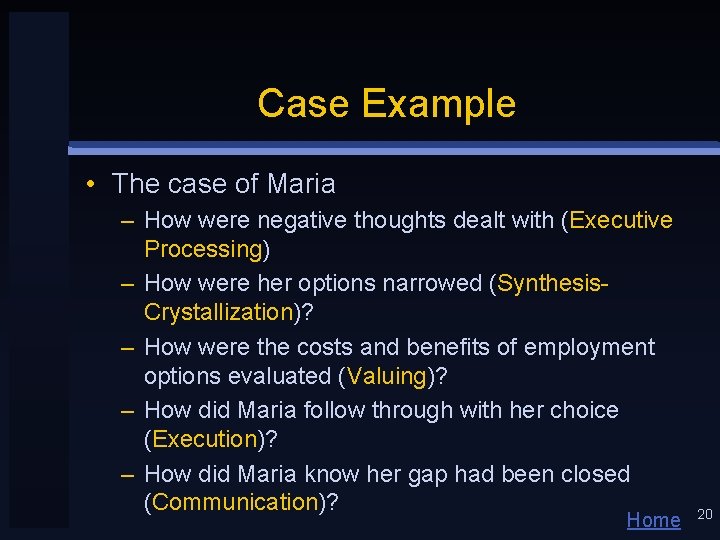 Case Example

• The case of Maria
– How were negative thoughts dealt with (Executive Processing)
– How were her options narrowed (Synthesis-Crystallization)?
– How were the costs and benefits of employment options evaluated (Valuing)?
– How did Maria follow through with her choice (Execution)?
– How did Maria know her gap had been closed (Communication)?

Home 20